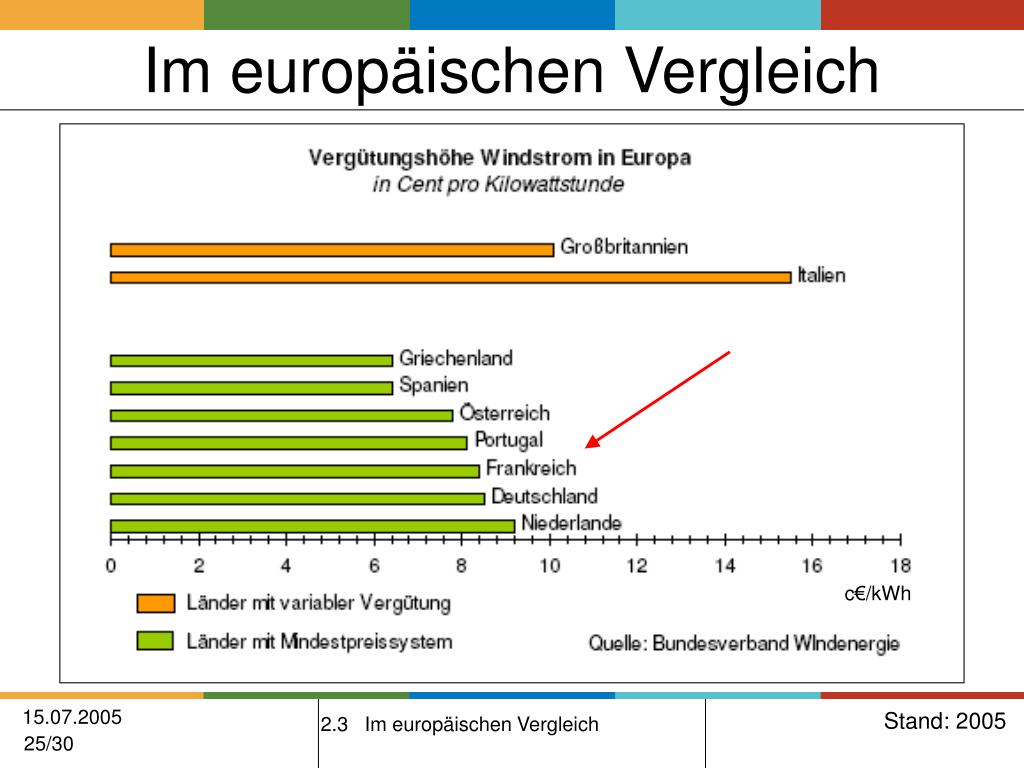 Im europäischen Vergleich

Vergütungshöhe Windstrom in Europa
in Cent pro Kilowattstunde

Großbritannien
Italien

Griechenland
Spanien
Österreich
Portugal
Frankreich
Deutschland
Niederlande

0 2 4 6 8 10 12 14 16 18

c€/kWh

Länder mit variabler Vergütung
Länder mit Mindestpreissystem

Quelle: Bundesverband WIndenergie

15.07.2005
25/30

2.3 Im europäischen Vergleich

Stand: 2005